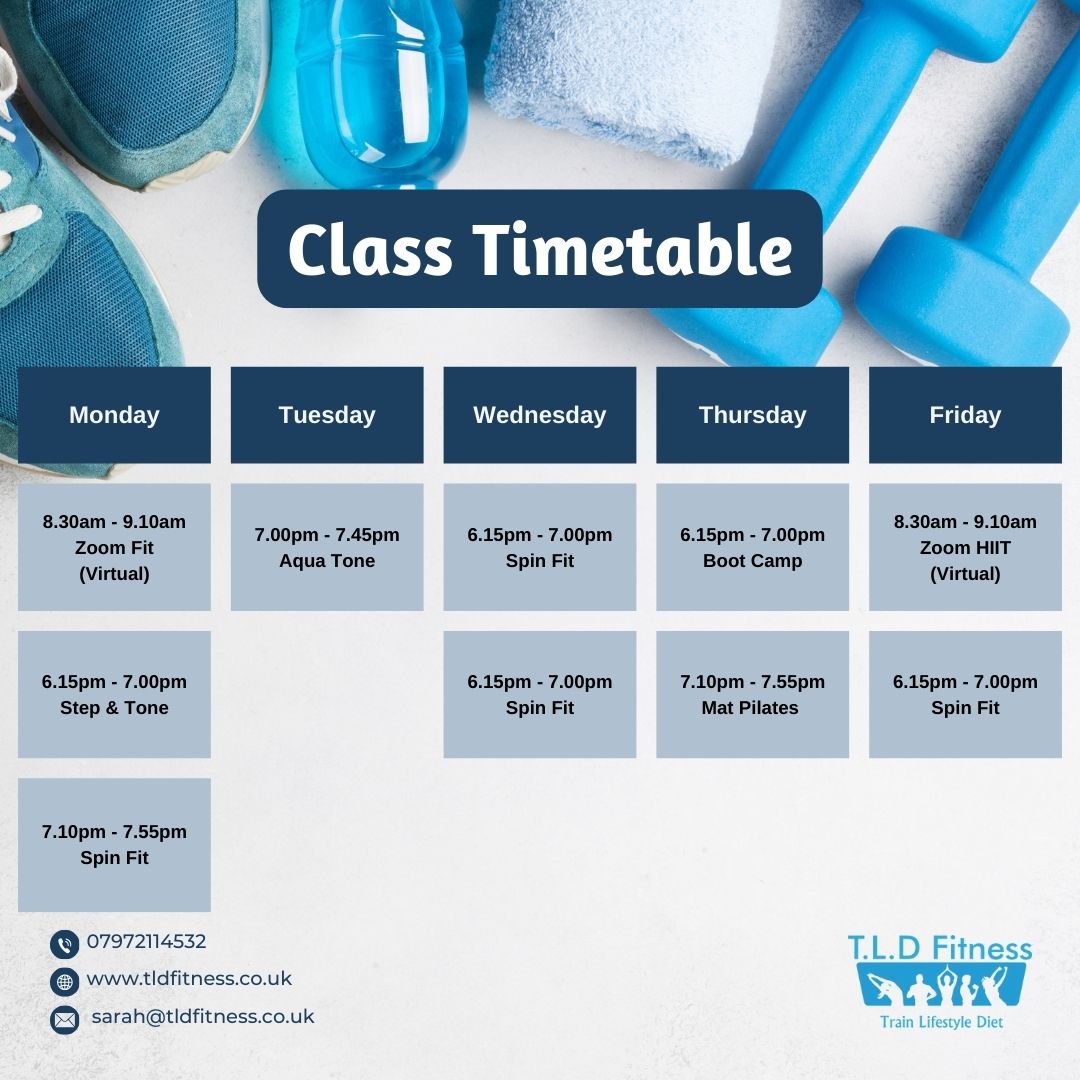 Class Timetable

| Monday | Tuesday | Wednesday | Thursday | Friday |
|---|---|---|---|---|
| 8.30am - 9.10am Zoom Fit (Virtual) | 7.00pm - 7.45pm Aqua Tone | 6.15pm - 7.00pm Spin Fit | 6.15pm - 7.00pm Boot Camp | 8.30am - 9.10am Zoom HIIT (Virtual) |
| 6.15pm - 7.00pm Step & Tone | | 6.15pm - 7.00pm Spin Fit | 7.10pm - 7.55pm Mat Pilates | 6.15pm - 7.00pm Spin Fit |
| 7.10pm - 7.55pm Spin Fit | | | | |

07972114532
www.tldfitness.co.uk
sarah@tldfitness.co.uk

T.L.D Fitness
Train Lifestyle Diet